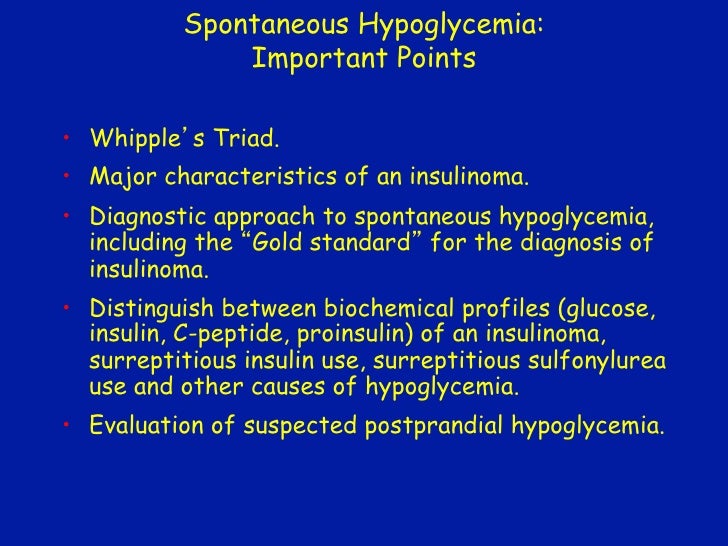 Spontaneous Hypoglycemia:
Important Points

• Whipple's Triad.
• Major characteristics of an insulinoma.
• Diagnostic approach to spontaneous hypoglycemia, including the "Gold standard" for the diagnosis of insulinoma.
• Distinguish between biochemical profiles (glucose, insulin, C-peptide, proinsulin) of an insulinoma, surreptitious insulin use, surreptitious sulfonylurea use and other causes of hypoglycemia.
• Evaluation of suspected postprandial hypoglycemia.